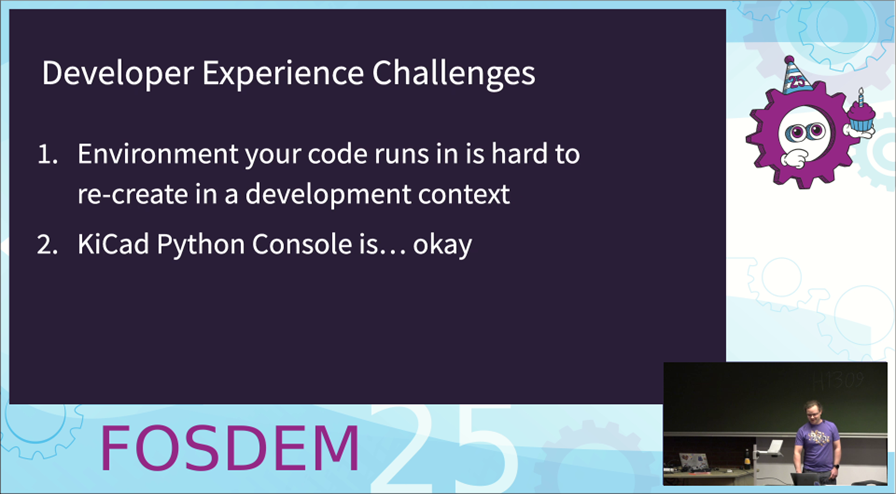 Developer Experience Challenges

1. Environment your code runs in is hard to re-create in a development context

2. KiCad Python Console is… okay

FOSDEM 25

H1309